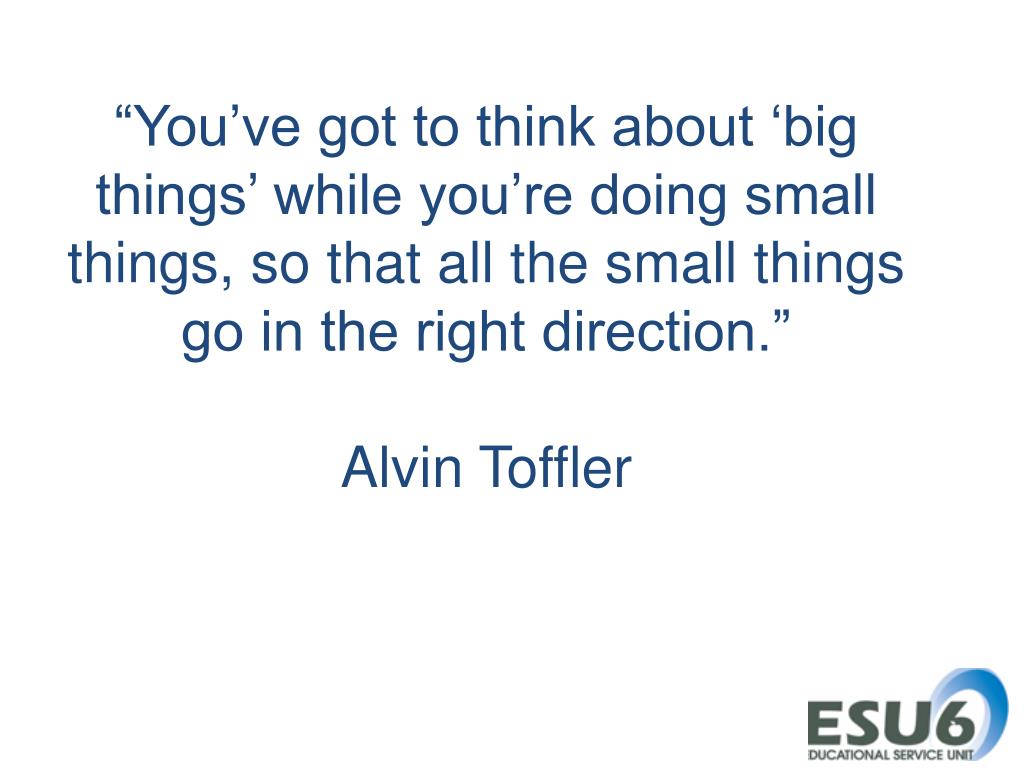 “You’ve got to think about ‘big things’ while you’re doing small things, so that all the small things go in the right direction.”

Alvin Toffler

ESU6
DUCATIONAL SERVICE UNIT